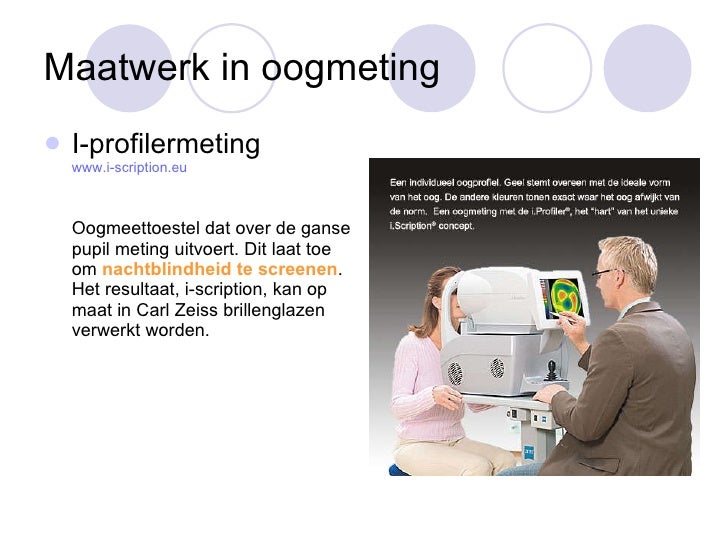 Maatwerk in oogmeting

I-profilermeting
www.i-scription.eu

Oogmeettoestel dat over de ganse pupil meting uitvoert. Dit laat toe om nachtblindheid te screenen. Het resultaat, i-scription, kan op maat in Carl Zeiss brillenglazen verwerkt worden.

Een individueel oogprofiel. Geel stemt overeen met de ideale vorm van het oog. De andere kleuren tonen exact waar het oog afwijkt van de norm. Een oogmeting met de i.Profiler®, het "hart" van het unieke i.Scription® concept.